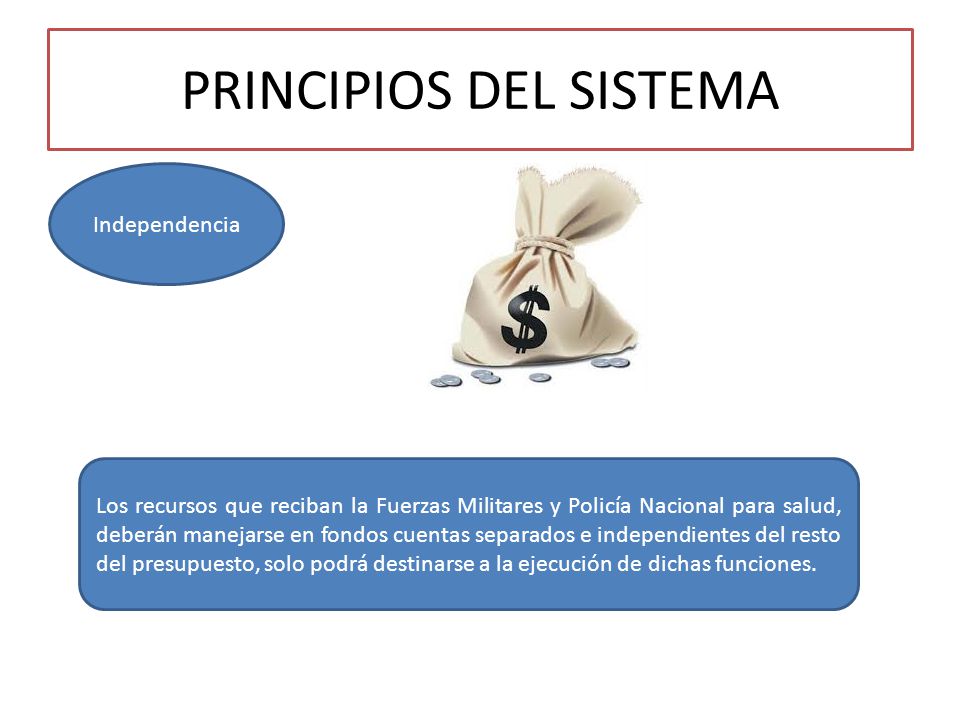 PRINCIPIOS DEL SISTEMA

Independencia

$

Los recursos que reciban la Fuerzas Militares y Policía Nacional para salud, deberán manejarse en fondos cuentas separados e independientes del resto del presupuesto, solo podrá destinarse a la ejecución de dichas funciones.